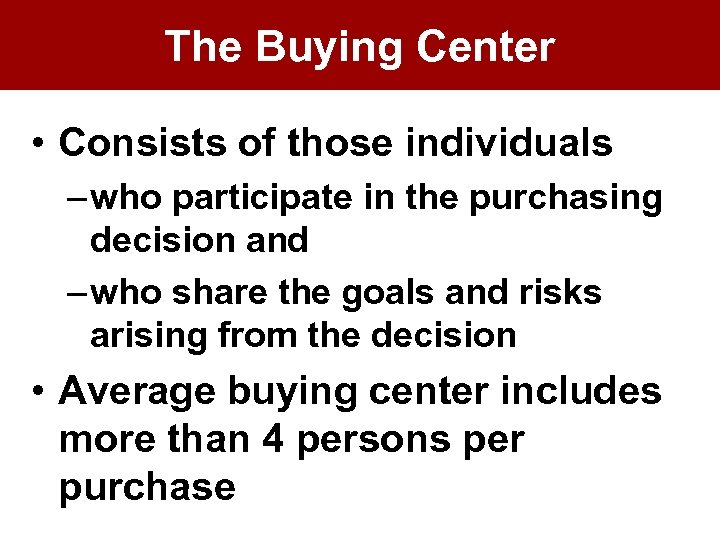 The Buying Center

• Consists of those individuals
– who participate in the purchasing decision and
– who share the goals and risks arising from the decision

• Average buying center includes more than 4 persons per purchase